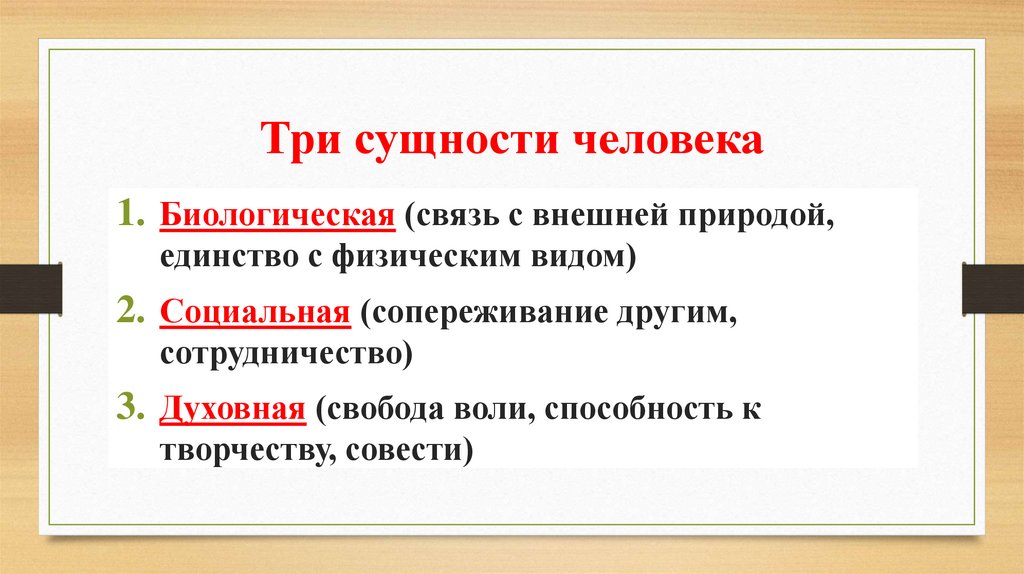 Три сущности человека

1. Биологическая (связь с внешней природой, единство с физическим видом)

2. Социальная (сопереживание другим, сотрудничество)

3. Духовная (свобода воли, способность к творчеству, совести)